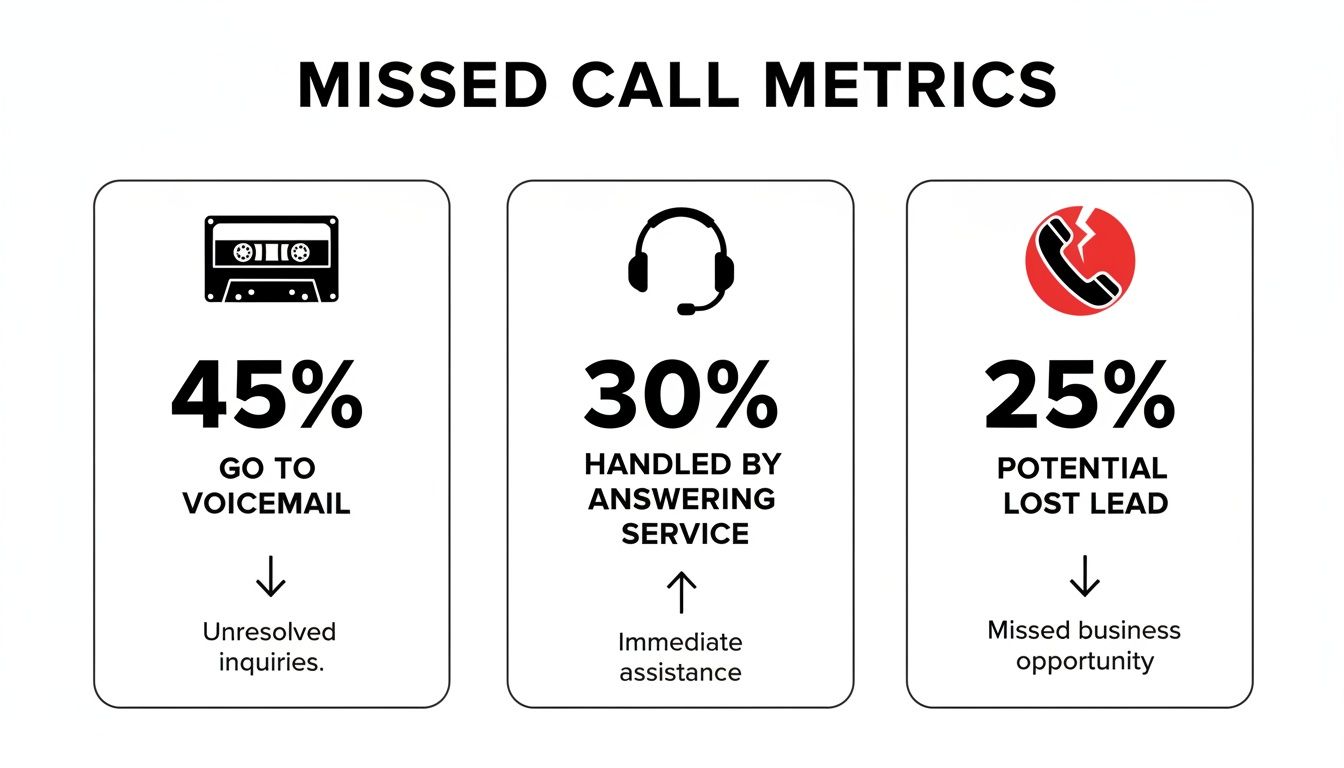 MISSED CALL METRICS

45%

GO TO VOICEMAIL

↓

Unresolved inquiries.

30%

HANDLED BY ANSWERING SERVICE

↑

Immediate assistance

25%

POTENTIAL LOST LEAD

↓

Missed business opportunity